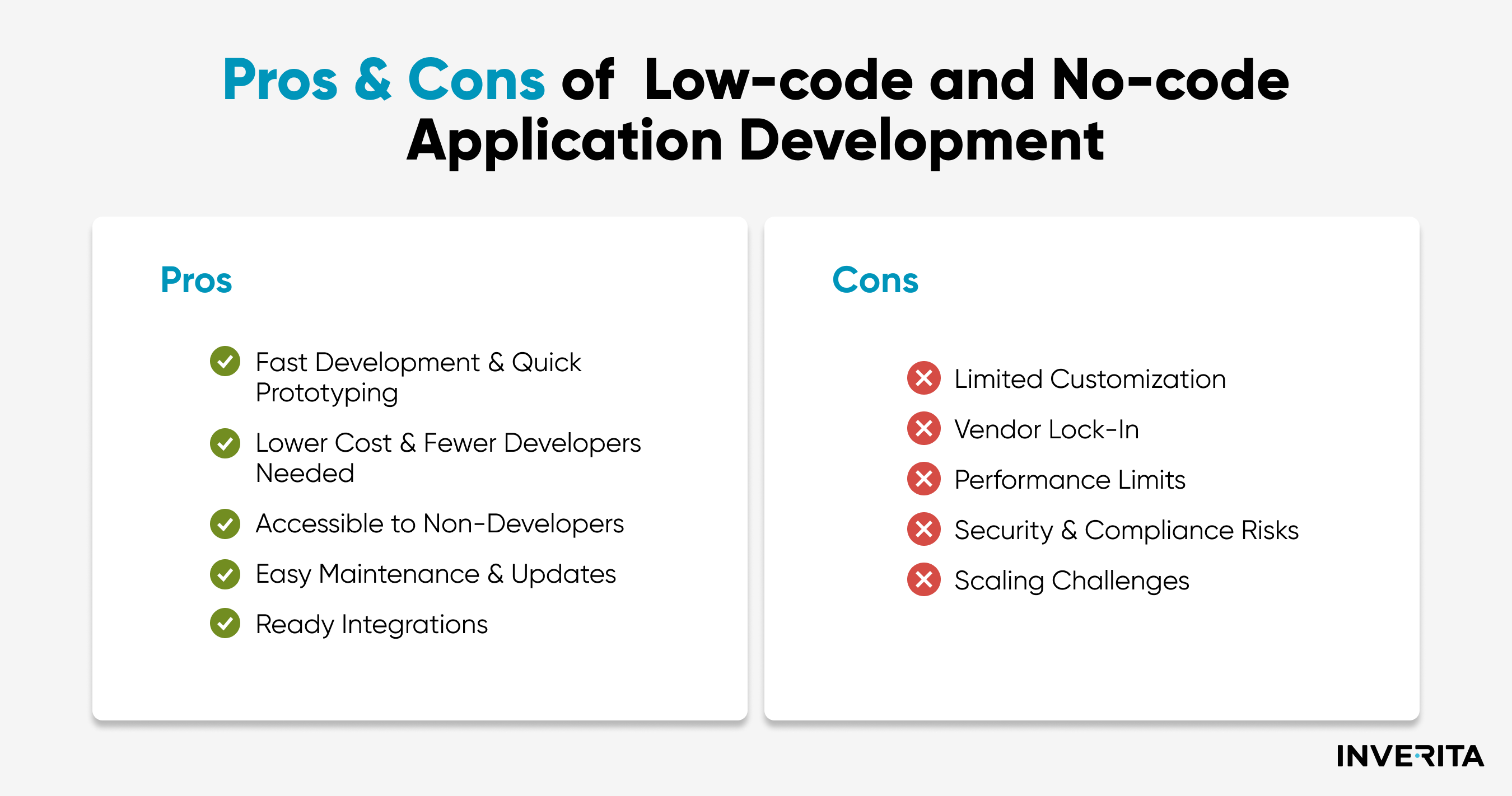 Pros & Cons of Low-code and No-code Application Development

Pros

Fast Development & Quick Prototyping

Lower Cost & Fewer Developers Needed

Accessible to Non-Developers

Easy Maintenance & Updates

Ready Integrations

Cons

Limited Customization

Vendor Lock-In

Performance Limits

Security & Compliance Risks

Scaling Challenges

INVERITA